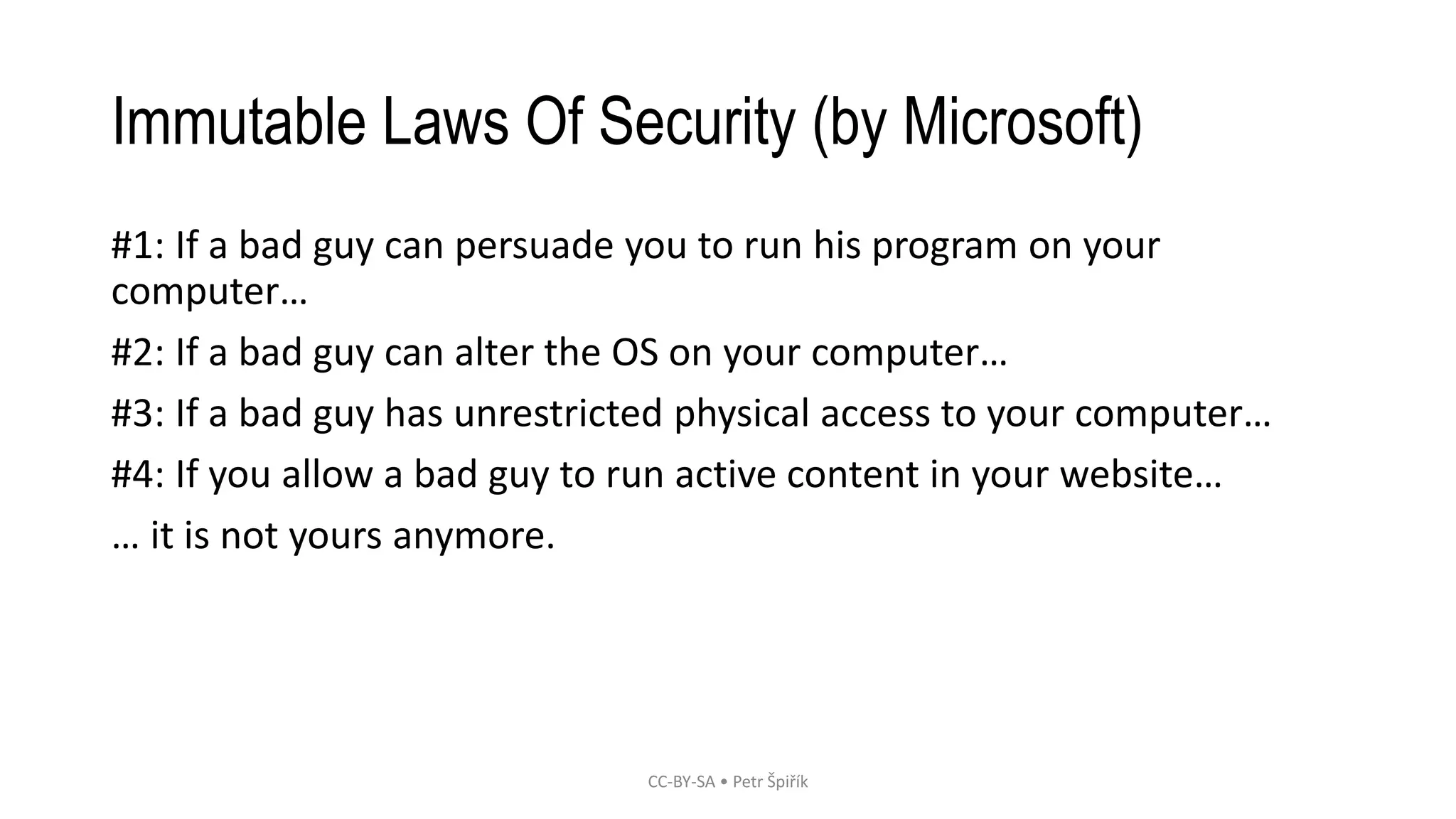 Immutable Laws Of Security (by Microsoft)

#1: If a bad guy can persuade you to run his program on your computer…

#2: If a bad guy can alter the OS on your computer…

#3: If a bad guy has unrestricted physical access to your computer…

#4: If you allow a bad guy to run active content in your website…

… it is not yours anymore.

CC-BY-SA • Petr Špiřík